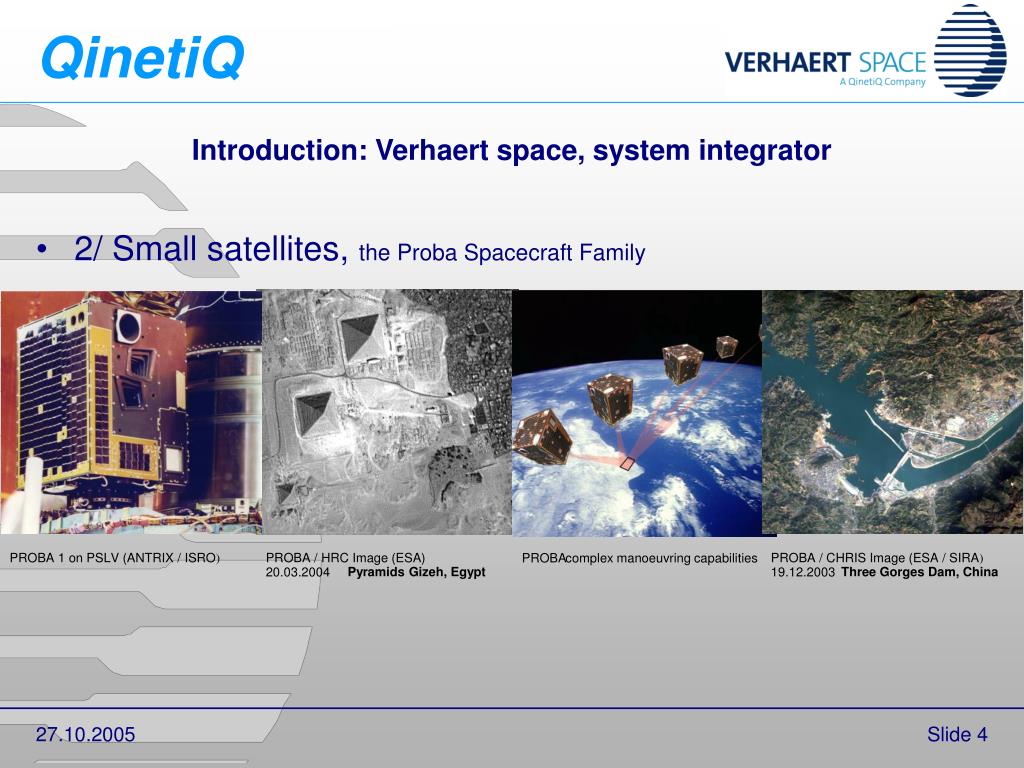 QinetiQ

VERHAERT SPACE
A QinetiQ Company

Introduction: Verhaert space, system integrator

• 2/ Small satellites, the Proba Spacecraft Family

PROBA 1 on PSLV (ANTRIX / ISRO)

PROBA / HRC Image (ESA)
20.03.2004 Pyramids Gizeh, Egypt

PROBAcomplex manoeuvring capabilities

PROBA / CHRIS Image (ESA / SIRA)
19.12.2003 Three Gorges Dam, China

27.10.2005

Slide 4